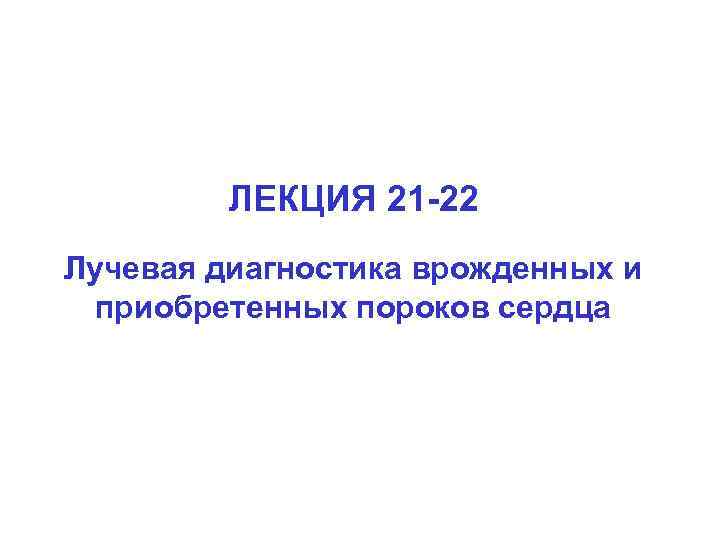 ЛЕКЦИЯ 21-22

Лучевая диагностика врожденных и приобретенных пороков сердца